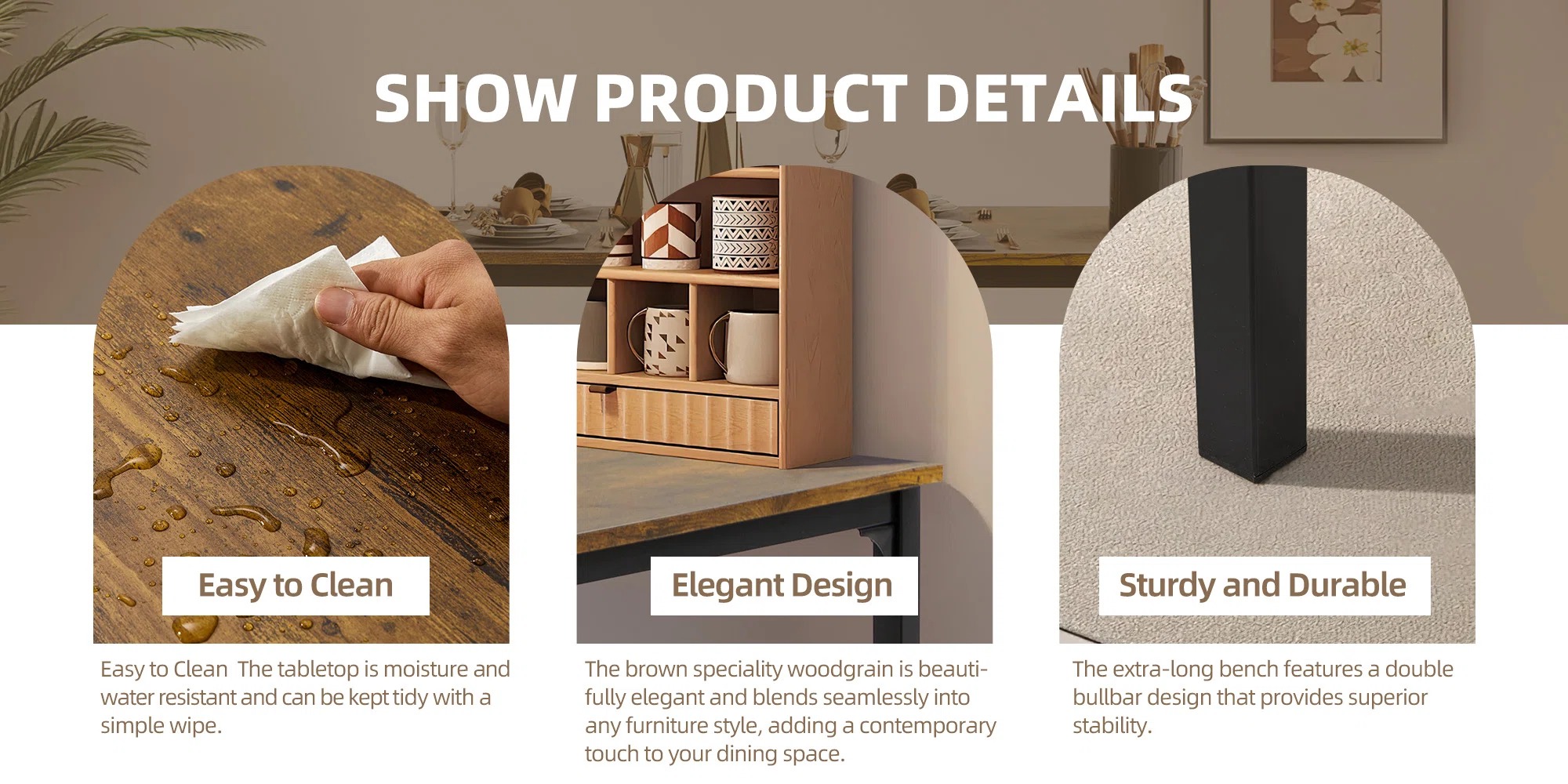 SHOW PRODUCT DETAILS

Easy to Clean

Easy to Clean  The tabletop is moisture and water resistant and can be kept tidy with a simple wipe.

Elegant Design

The brown speciality woodgrain is beautifully elegant and blends seamlessly into any furniture style, adding a contemporary touch to your dining space.

Sturdy and Durable

The extra-long bench features a double bullbar design that provides superior stability.